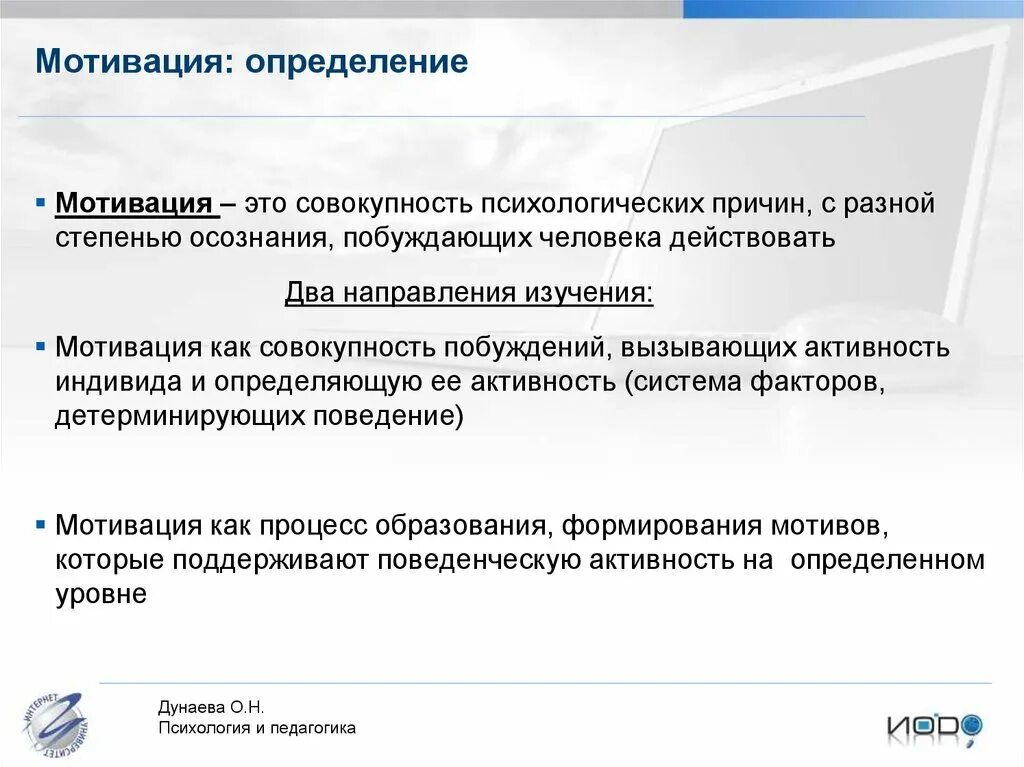 Мотивация: определение

▪ Мотивация – это совокупность психологических причин, с разной степенью осознания, побуждающих человека действовать

Два направления изучения:

▪ Мотивация как совокупность побуждений, вызывающих активность индивида и определяющую ее активность (система факторов, детерминирующих поведение)

▪ Мотивация как процесс образования, формирования мотивов, которые поддерживают поведенческую активность на определенном уровне

ИНТЕРНЕТ УНИВЕРСИТЕТ

Дунаева О.Н.
Психология и педагогика

ИОДО